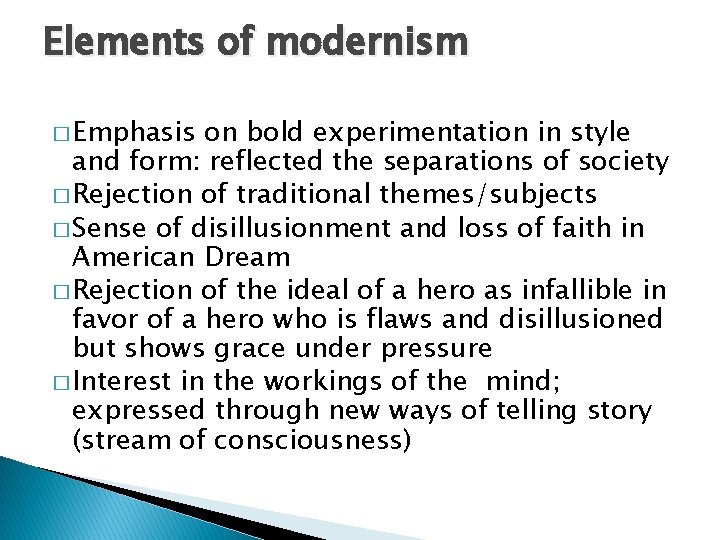 Elements of modernism

□ Emphasis on bold experimentation in style and form: reflected the separations of society
□ Rejection of traditional themes/subjects
□ Sense of disillusionment and loss of faith in American Dream
□ Rejection of the ideal of a hero as infallible in favor of a hero who is flaws and disillusioned but shows grace under pressure
□ Interest in the workings of the mind; expressed through new ways of telling story (stream of consciousness)